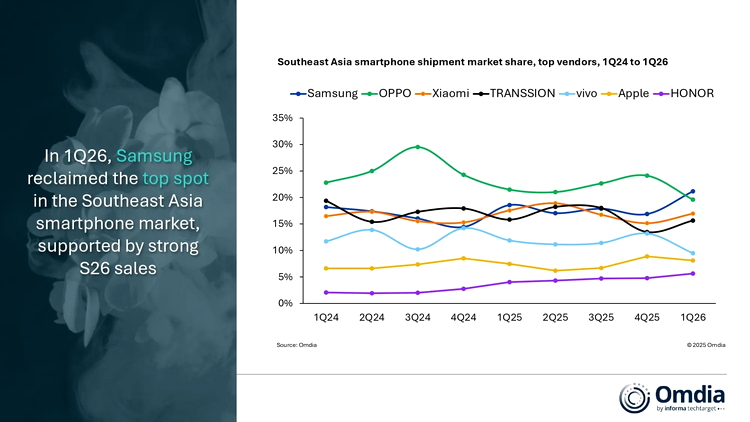 In 1Q26, Samsung reclaimed the top spot in the Southeast Asia smartphone market, supported by strong S26 sales

Southeast Asia smartphone shipment market share, top vendors, 1Q24 to 1Q26

Samsung OPPO Xiaomi TRANSSION vivo Apple HONOR

35%
30%
25%
20%
15%
10%
5%
0%

1Q24 2Q24 3Q24 4Q24 1Q25 2Q25 3Q25 4Q25 1Q26

Source: Omdia

© 2025 Omdia

Omdia
by informa techtarget